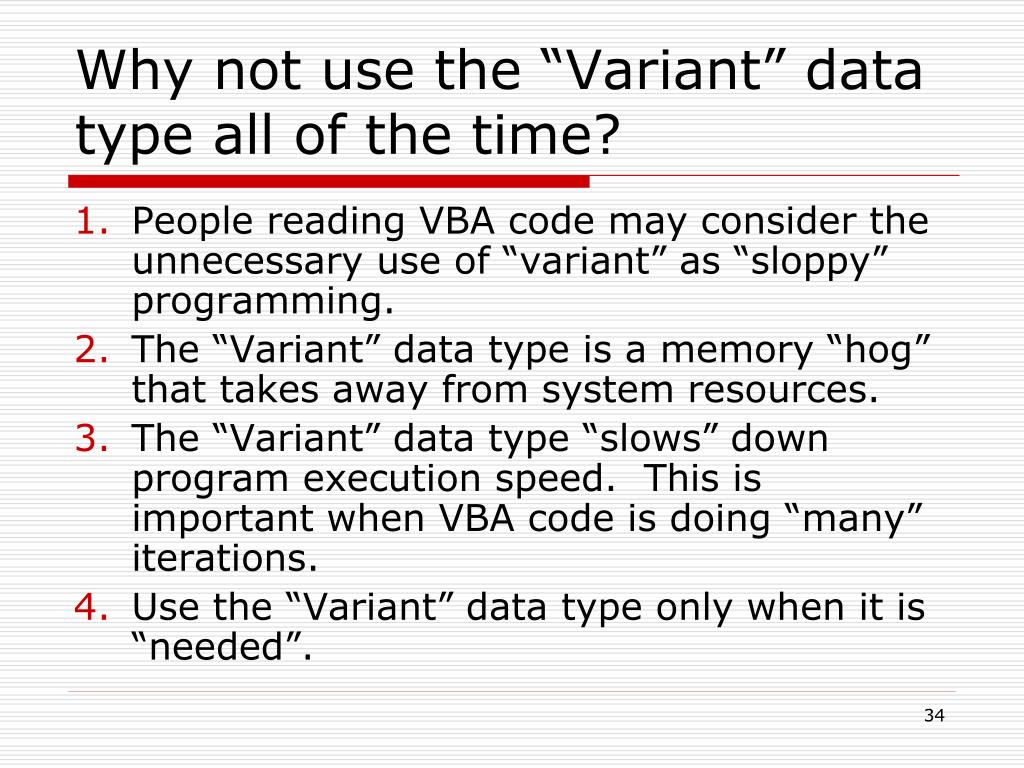 Why not use the “Variant” data type all of the time?

1. People reading VBA code may consider the unnecessary use of “variant” as “sloppy” programming.
2. The “Variant” data type is a memory “hog” that takes away from system resources.
3. The “Variant” data type “slows” down program execution speed. This is important when VBA code is doing “many” iterations.
4. Use the “Variant” data type only when it is “needed”.

34